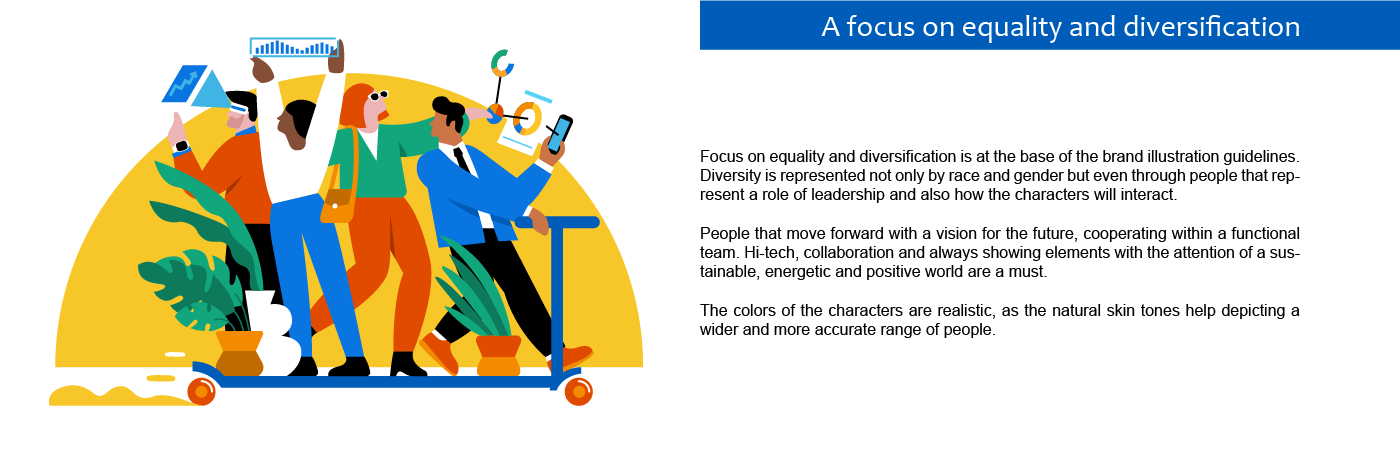 A focus on equality and diversification

Focus on equality and diversification is at the base of the brand illustration guidelines. Diversity is represented not only by race and gender but even through people that represent a role of leadership and also how the characters will interact.

People that move forward with a vision for the future, cooperating within a functional team. Hi-tech, collaboration and always showing elements with the attention of a sustainable, energetic and positive world are a must.

The colors of the characters are realistic, as the natural skin tones help depicting a wider and more accurate range of people.